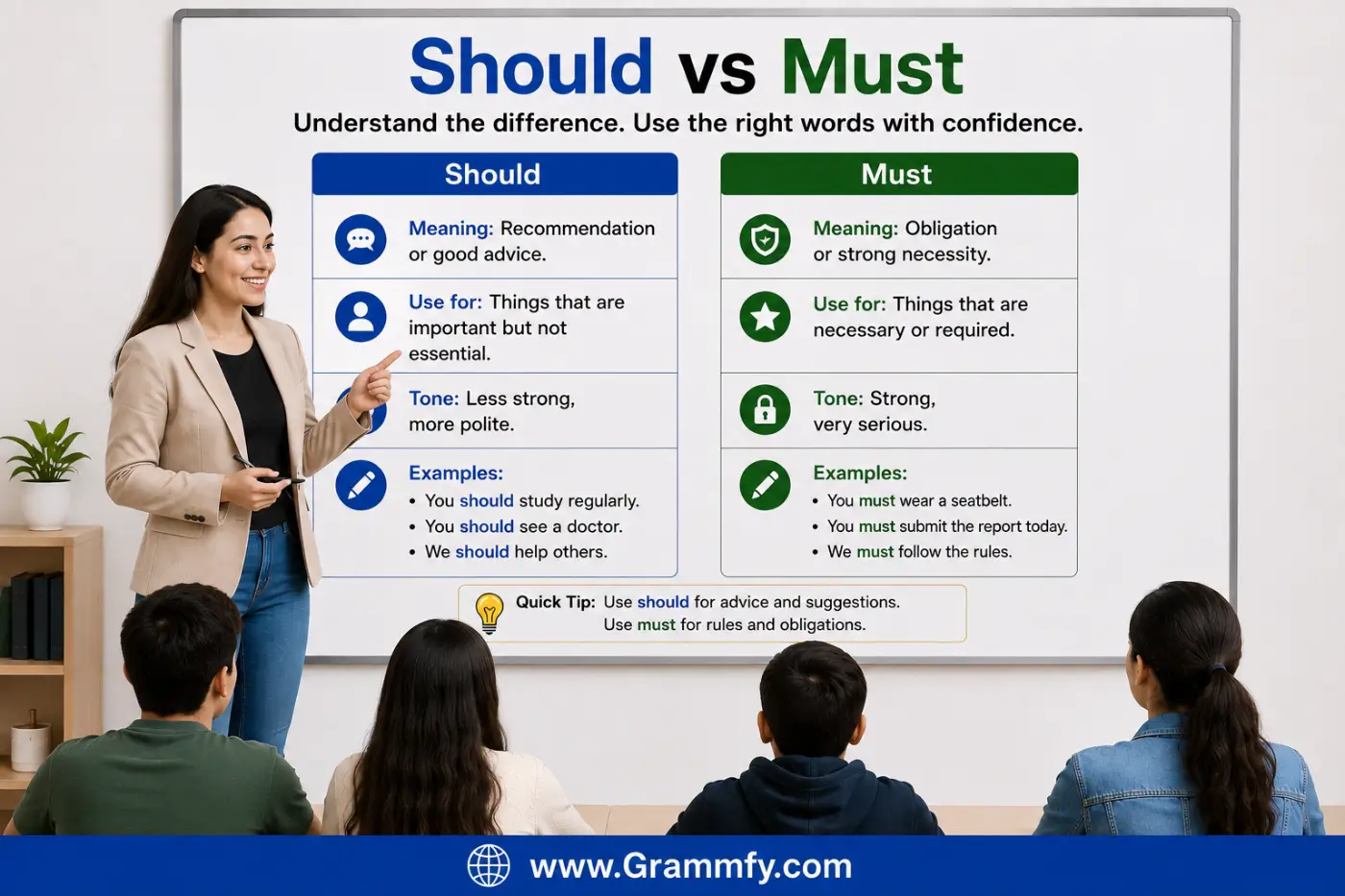 Should vs Must

Understand the difference. Use the right words with confidence.

Should

Meaning: Recommendation or good advice.

Use for: Things that are important but not essential.

Tone: Less strong, more polite.

Examples:
• You should study regularly.
• You should see a doctor.
• We should help others.

Must

Meaning: Obligation or strong necessity.

Use for: Things that are necessary or required.

Tone: Strong, very serious.

Examples:
• You must wear a seatbelt.
• You must submit the report today.
• We must follow the rules.

Quick Tip: Use should for advice and suggestions. Use must for rules and obligations.

www.Grammfy.com